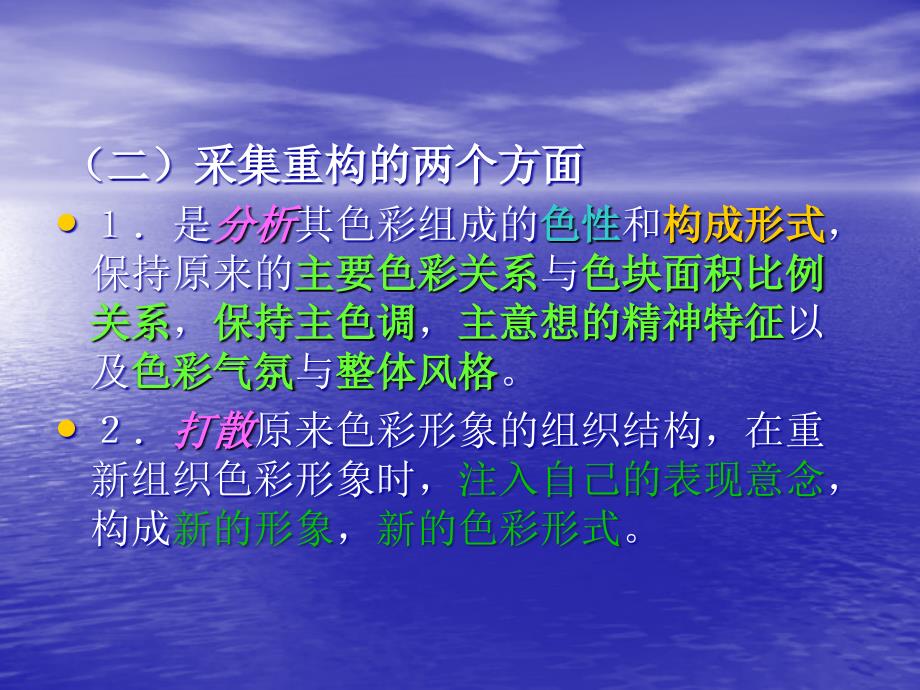 （二）采集重构的两个方面

• １．是分析其色彩组成的色性和构成形式，保持原来的主要色彩关系与色块面积比例关系，保持主色调，主意想的精神特征以及色彩气氛与整体风格。

• ２．打散原来色彩形象的组织结构，在重新组织色彩形象时，注入自己的表现意念，构成新的形象，新的色彩形式。